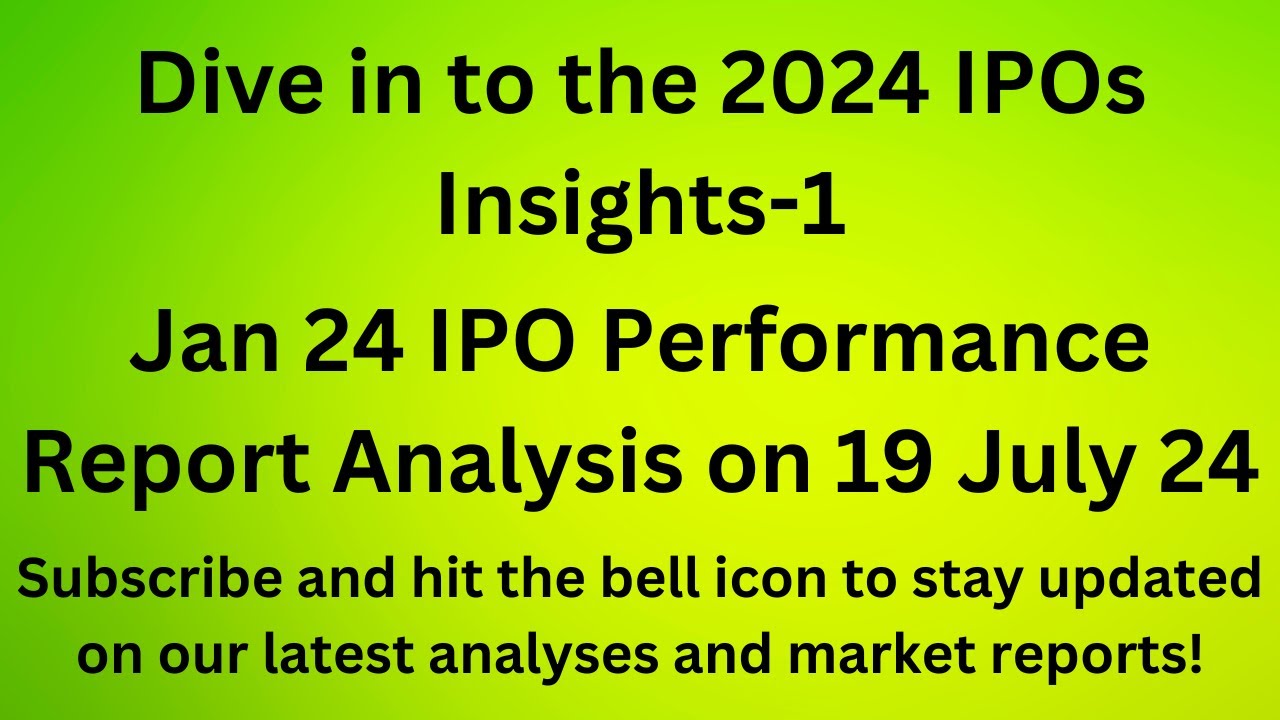 Dive in to the 2024 IPOs
Insights-1

Jan 24 IPO Performance
Report Analysis on 19 July 24

Subscribe and hit the bell icon to stay updated on our latest analyses and market reports!